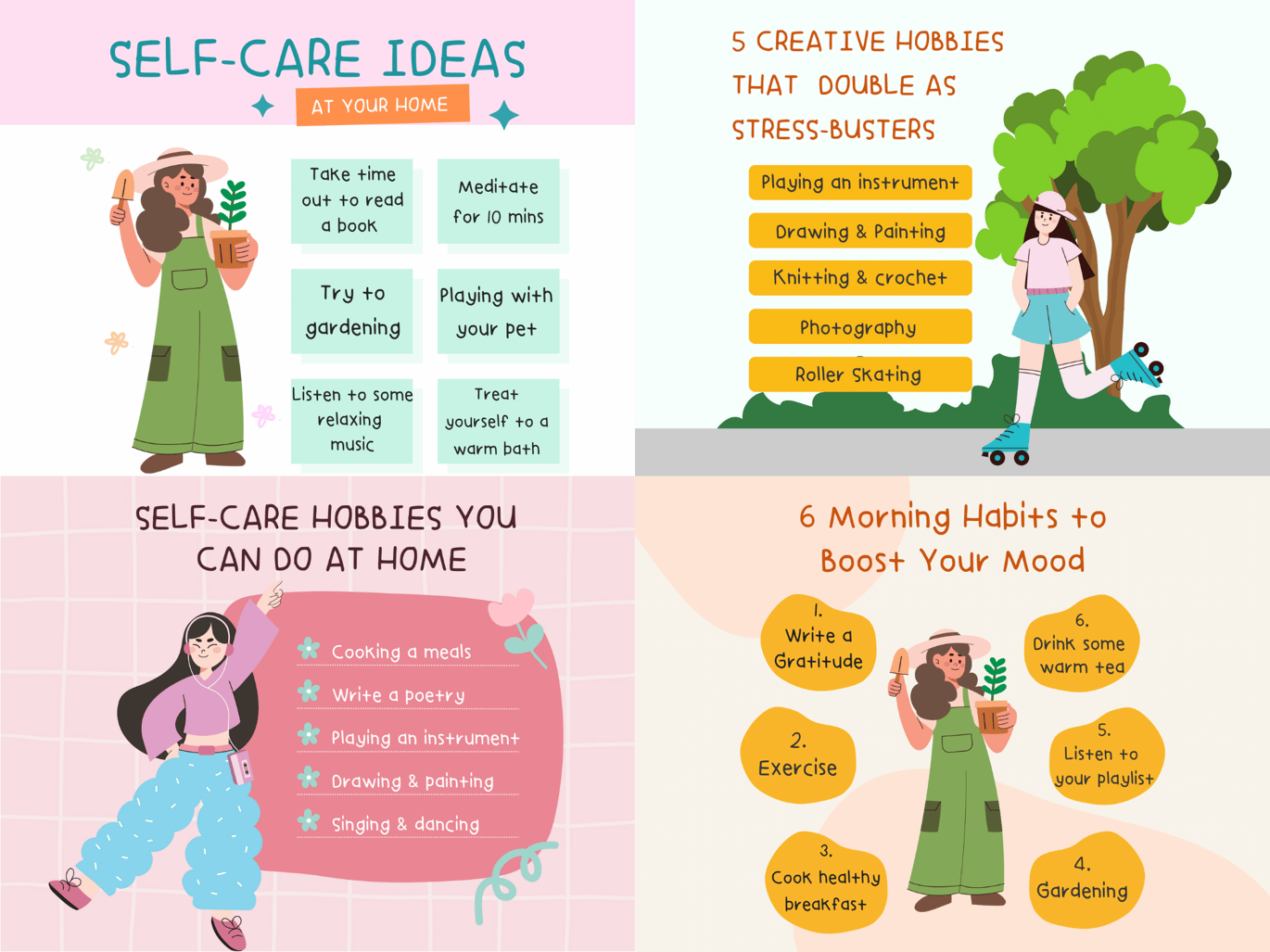 SELF-CARE IDEAS

AT YOUR HOME

Take time out to read a book

Meditate for 10 mins

Try to gardening

Playing with your pet

Listen to some relaxing music

Treat yourself to a warm bath

5 CREATIVE HOBBIES THAT DOUBLE AS STRESS-BUSTERS

Playing an instrument

Drawing & Painting

Knitting & crochet

Photography

Roller Skating

SELF-CARE HOBBIES YOU CAN DO AT HOME

Cooking a meals

Write a poetry

Playing an instrument

Drawing & painting

Singing & dancing

6 Morning Habits to Boost Your Mood

1. Write a Gratitude

2. Exercise

3. Cook healthy breakfast

4. Gardening

5. Listen to your playlist

6. Drink some warm tea